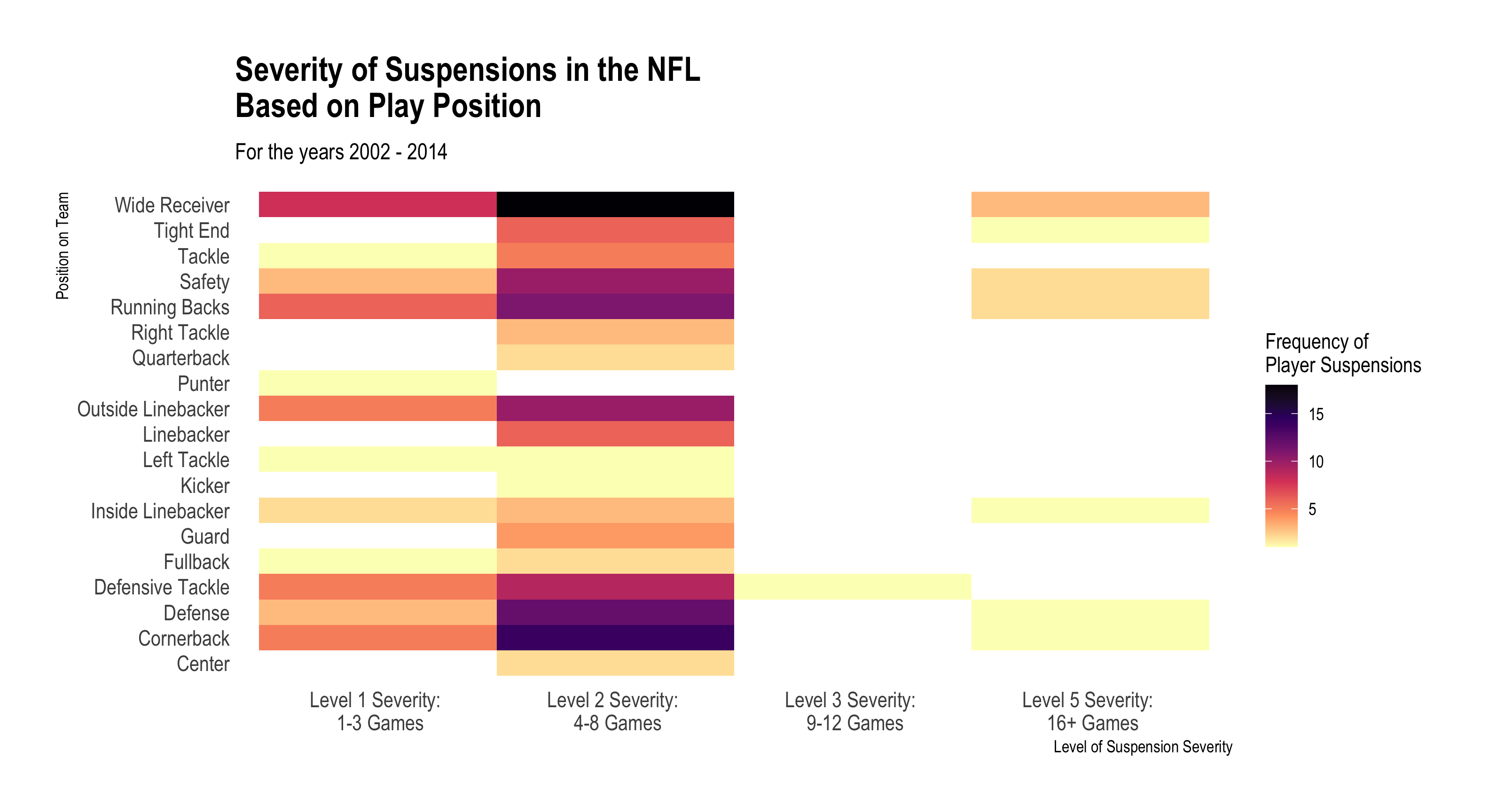 Severity of Suspensions in the NFL
Based on Play Position

For the years 2002 - 2014

Position on Team

Wide Receiver
Tight End
Tackle
Safety
Running Backs
Right Tackle
Quarterback
Punter
Outside Linebacker
Linebacker
Left Tackle
Kicker
Inside Linebacker
Guard
Fullback
Defensive Tackle
Defense
Cornerback
Center

Level 1 Severity: 1-3 Games
Level 2 Severity: 4-8 Games
Level 3 Severity: 9-12 Games
Level 5 Severity: 16+ Games

Level of Suspension Severity

Frequency of Player Suspensions
15
10
5